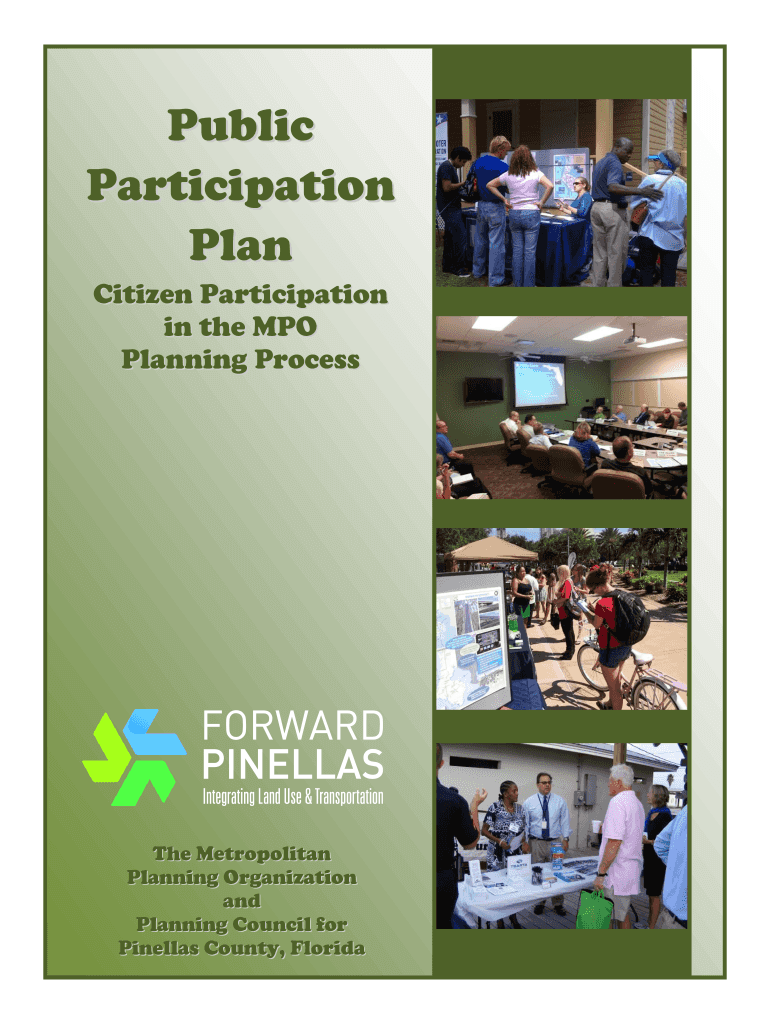 Public Participation Plan

Citizen Participation in the MPO Planning Process

FORWARD PINELLAS
Integrating Land Use & Transportation

The Metropolitan Planning Organization and Planning Council for Pinellas County, Florida